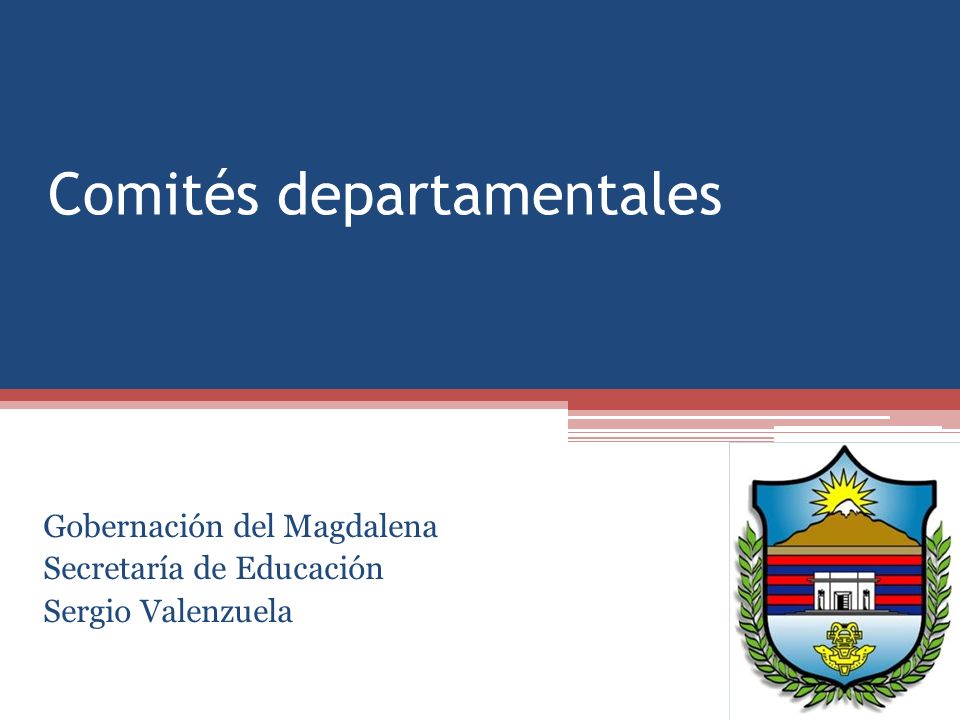 Comités departamentales

Gobernación del Magdalena
Secretaría de Educación
Sergio Valenzuela